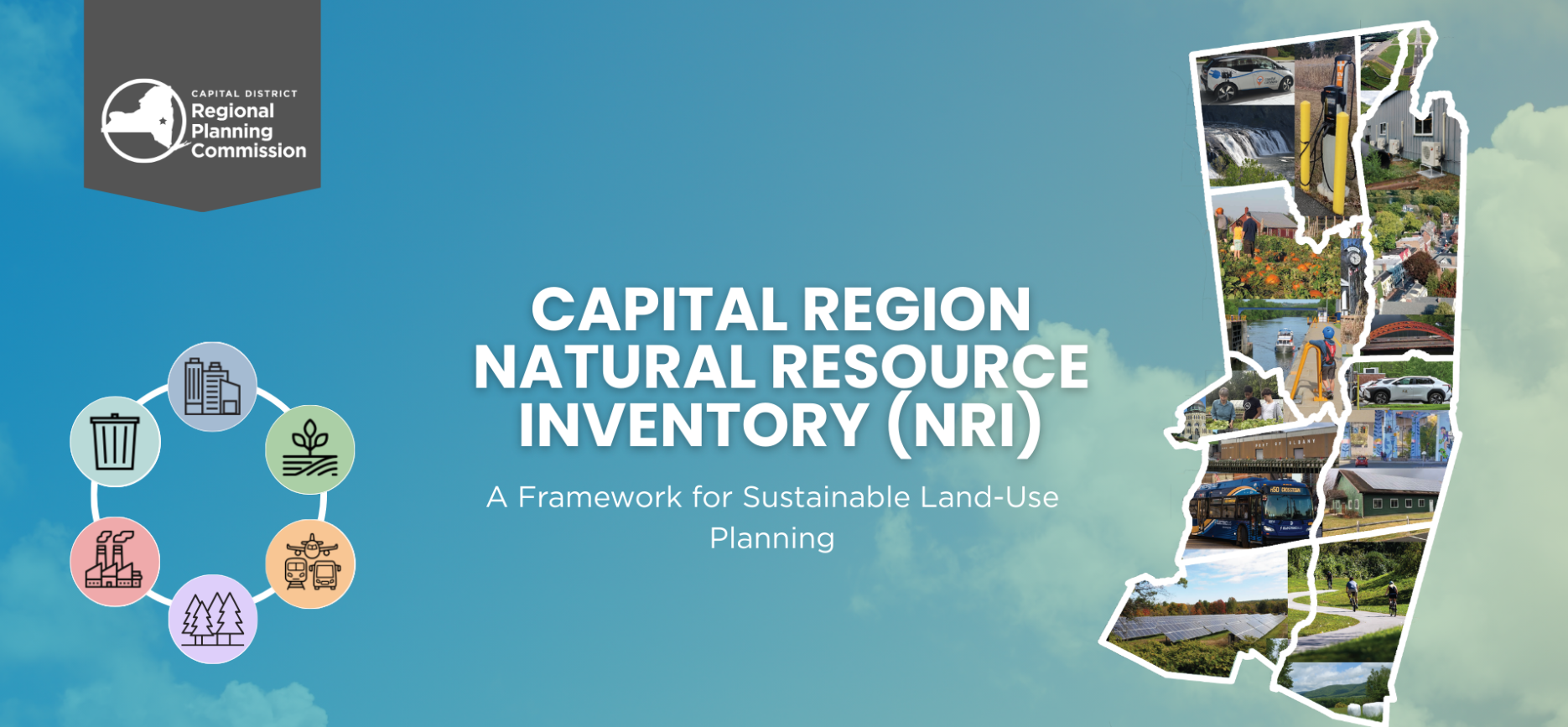 CAPITAL DISTRICT
Regional
Planning
Commission

CAPITAL REGION NATURAL RESOURCE INVENTORY (NRI)

A Framework for Sustainable Land-Use Planning

PORT OF ALBANY